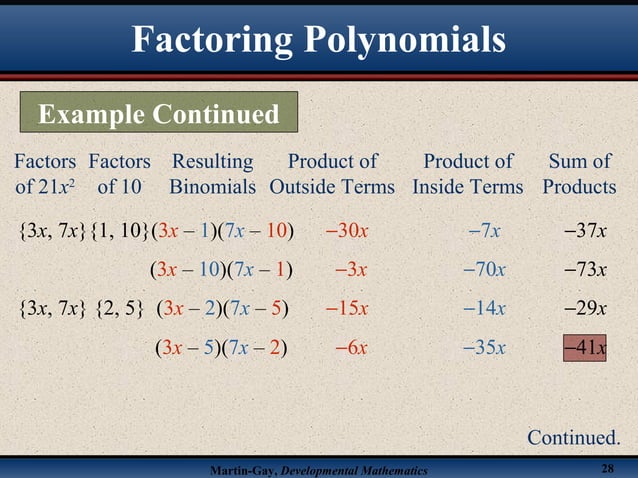 Factoring Polynomials

Example Continued

| Factors of $21x^2$ | Factors of 10 | Resulting Binomials | Product of Outside Terms | Product of Inside Terms | Sum of Products |
|---|---|---|---|---|---|
| $\{3x, 7x\}$ | $\{1, 10\}$ | $(3x - 1)(7x - 10)$ | $-30x$ | $-7x$ | $-37x$ |
| | | $(3x - 10)(7x - 1)$ | $-3x$ | $-70x$ | $-73x$ |
| $\{3x, 7x\}$ | $\{2, 5\}$ | $(3x - 2)(7x - 5)$ | $-15x$ | $-14x$ | $-29x$ |
| | | $(3x - 5)(7x - 2)$ | $-6x$ | $-35x$ | $-41x$ |

Continued.

Martin-Gay, Developmental Mathematics

28